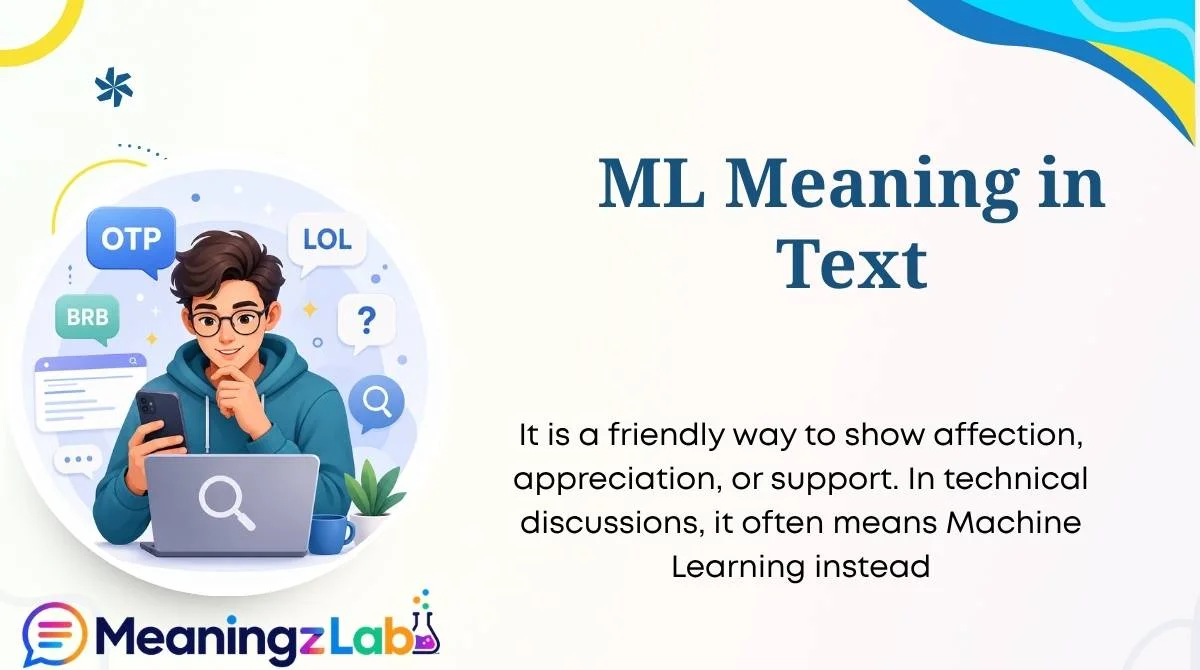 OTP

LOL

BRB

?

ML Meaning in Text

It is a friendly way to show affection, appreciation, or support. In technical discussions, it often means Machine Learning instead

MeaningzLab